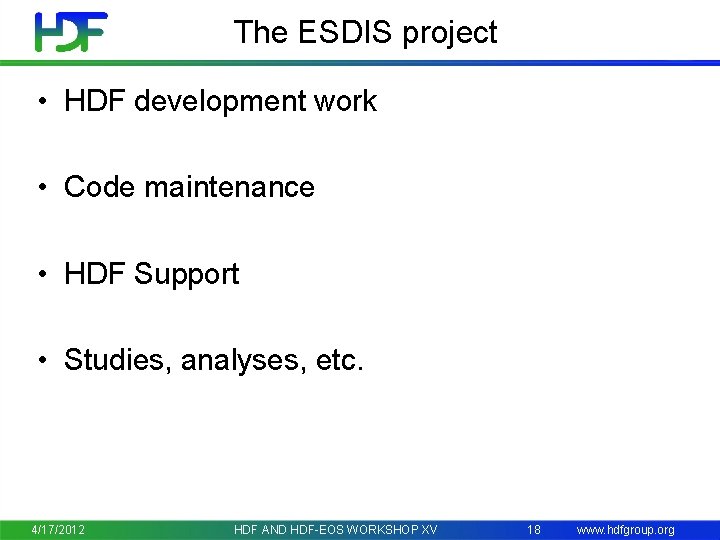 HDF

The ESDIS project

• HDF development work

• Code maintenance

• HDF Support

• Studies, analyses, etc.

4/17/2012 HDF AND HDF-EOS WORKSHOP XV 18 www.hdfgroup.org